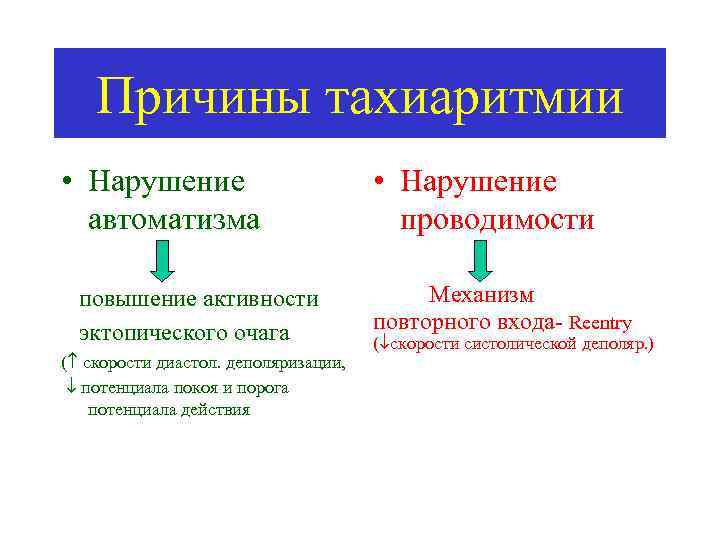 Причины тахиаритмии

• Нарушение автоматизма

повышение активности эктопического очага

(↑ скорости диастол. деполяризации, ↓ потенциала покоя и порога потенциала действия

• Нарушение проводимости

Механизм повторного входа- Reentry

(↓скорости систолической деполяр.)